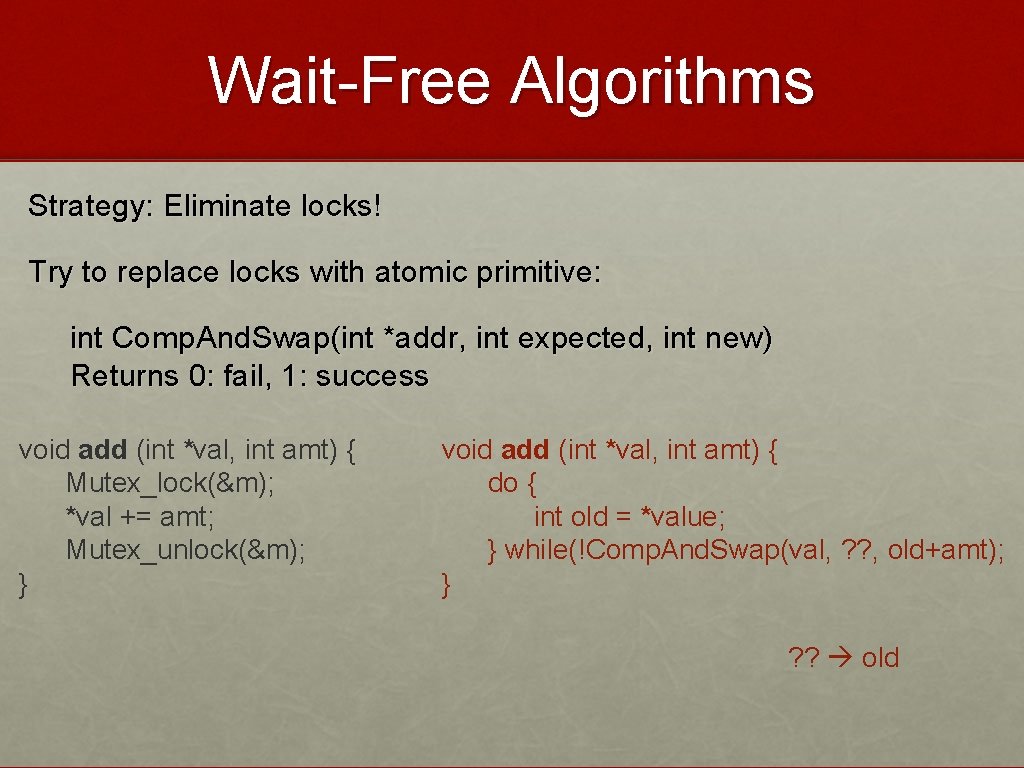 Wait-Free Algorithms

Strategy: Eliminate locks!

Try to replace locks with atomic primitive:

int Comp.And.Swap(int *addr, int expected, int new)
Returns 0: fail, 1: success

void add (int *val, int amt) {
Mutex_lock(&m);
*val += amt;
Mutex_unlock(&m);
}

void add (int *val, int amt) {
do {
int old = *value;
} while(!Comp.And.Swap(val, ? ?, old+amt);
}

? ? → old